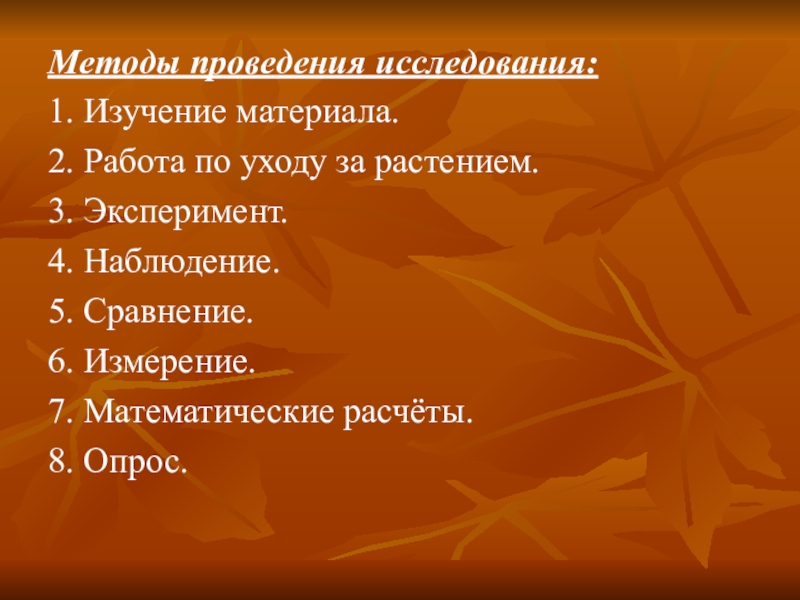 Методы проведения исследования:
1. Изучение материала.
2. Работа по уходу за растением.
3. Эксперимент.
4. Наблюдение.
5. Сравнение.
6. Измерение.
7. Математические расчёты.
8. Опрос.